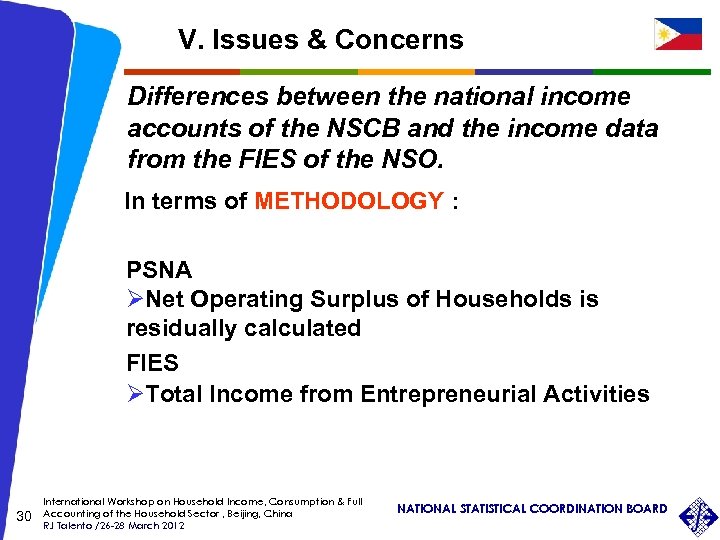 V. Issues & Concerns

Differences between the national income accounts of the NSCB and the income data from the FIES of the NSO.

In terms of METHODOLOGY :

PSNA
➢Net Operating Surplus of Households is residually calculated

FIES
➢Total Income from Entrepreneurial Activities

30 International Workshop on Household Income, Consumption & Full Accounting of the Household Sector , Beijing, China
RJ Talento /26-28 March 2012

NATIONAL STATISTICAL COORDINATION BOARD